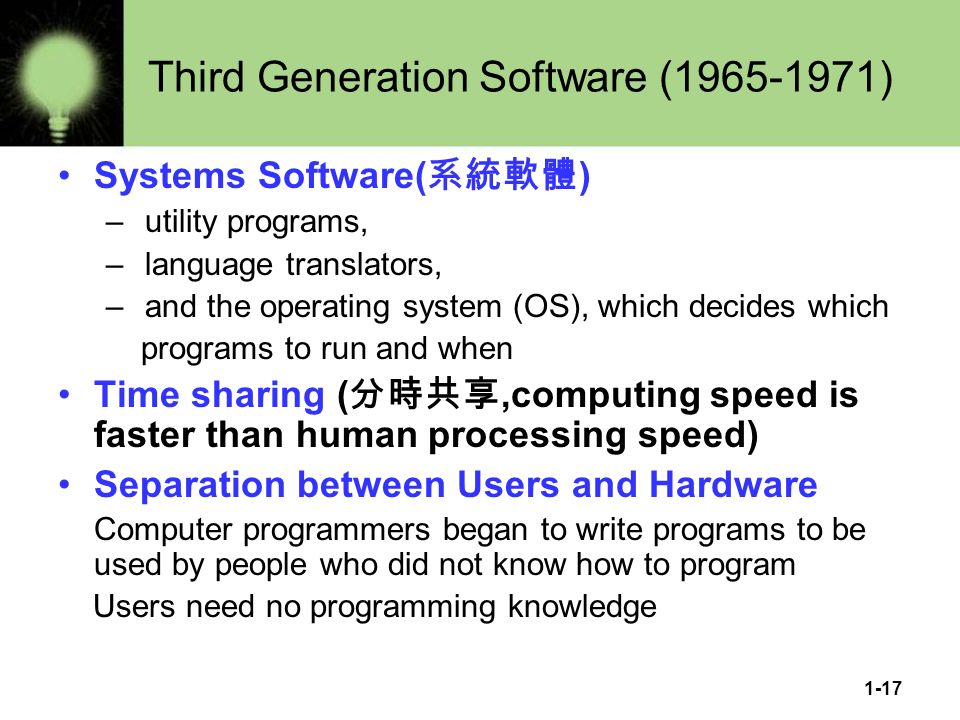 Third Generation Software (1965-1971)

• Systems Software(系統軟體)
– utility programs,
– language translators,
– and the operating system (OS), which decides which programs to run and when

• Time sharing (分時共享,computing speed is faster than human processing speed)

• Separation between Users and Hardware
Computer programmers began to write programs to be used by people who did not know how to program
Users need no programming knowledge

1-17